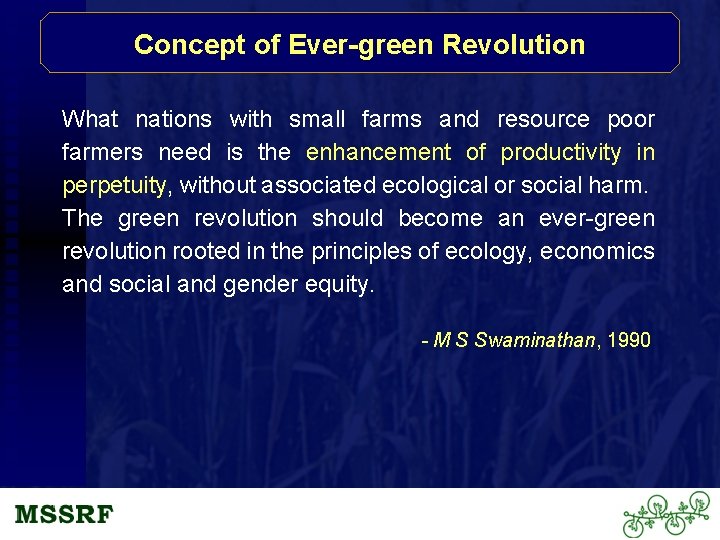 Concept of Ever-green Revolution

What nations with small farms and resource poor farmers need is the enhancement of productivity in perpetuity, without associated ecological or social harm. The green revolution should become an ever-green revolution rooted in the principles of ecology, economics and social and gender equity.

- M S Swaminathan, 1990

MSSRF